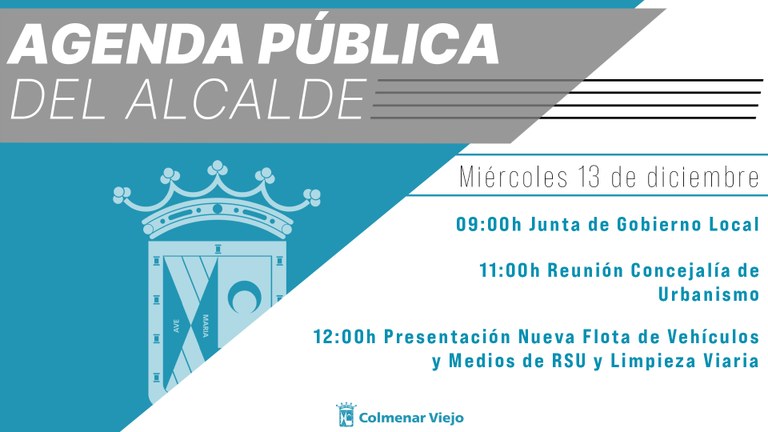 AGENDA PÚBLICA
DEL ALCALDE

AVE
MARIA

Miércoles 13 de diciembre

09:00h Junta de Gobierno Local

11:00h Reunión Concejalía de Urbanismo

12:00h Presentación Nueva Flota de Vehículos y Medios de RSU y Limpieza Viaria

Colmenar Viejo